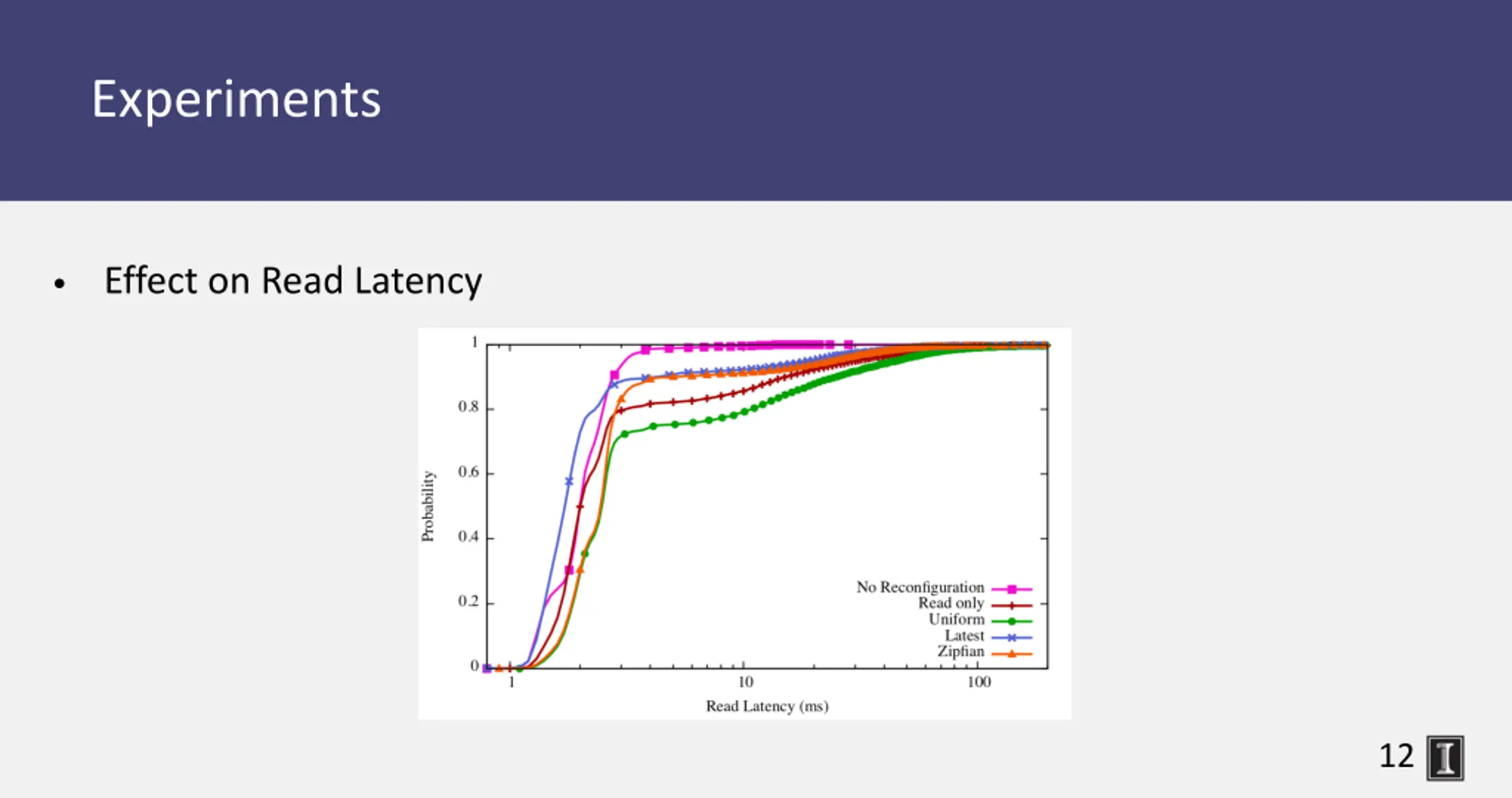 Experiments

• Effect on Read Latency

1
0.8
0.6
0.4
0.2
0
Probability
1
10
100
Read Latency (ms)
No Reconfiguration
Read only
Uniform
Latest
Zipfian

12